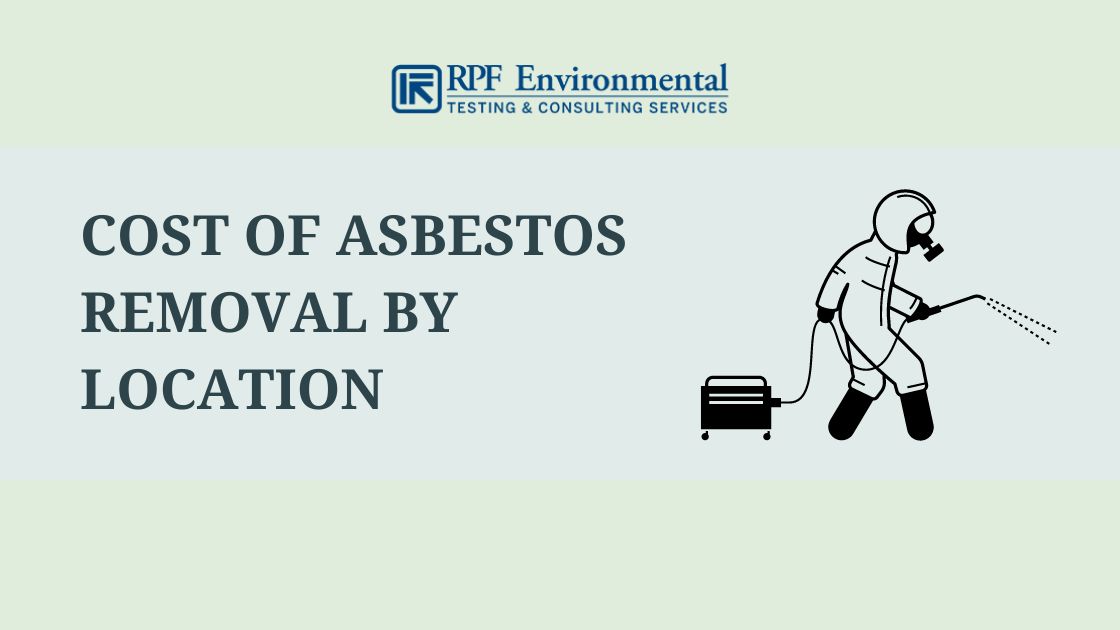 RPF Environmental
TESTING & CONSULTING SERVICES

COST OF ASBESTOS REMOVAL BY LOCATION